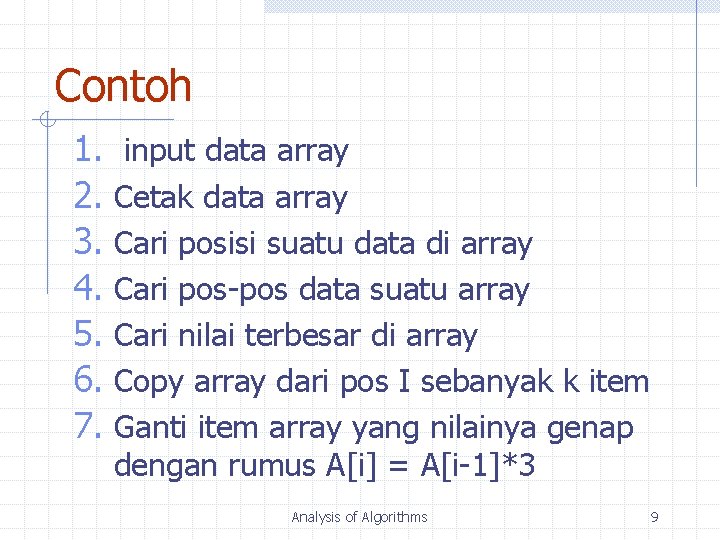 Contoh

1. input data array
2. Cetak data array
3. Cari posisi suatu data di array
4. Cari pos-pos data suatu array
5. Cari nilai terbesar di array
6. Copy array dari pos I sebanyak k item
7. Ganti item array yang nilainya genap dengan rumus A[i] = A[i-1]*3

Analysis of Algorithms

9